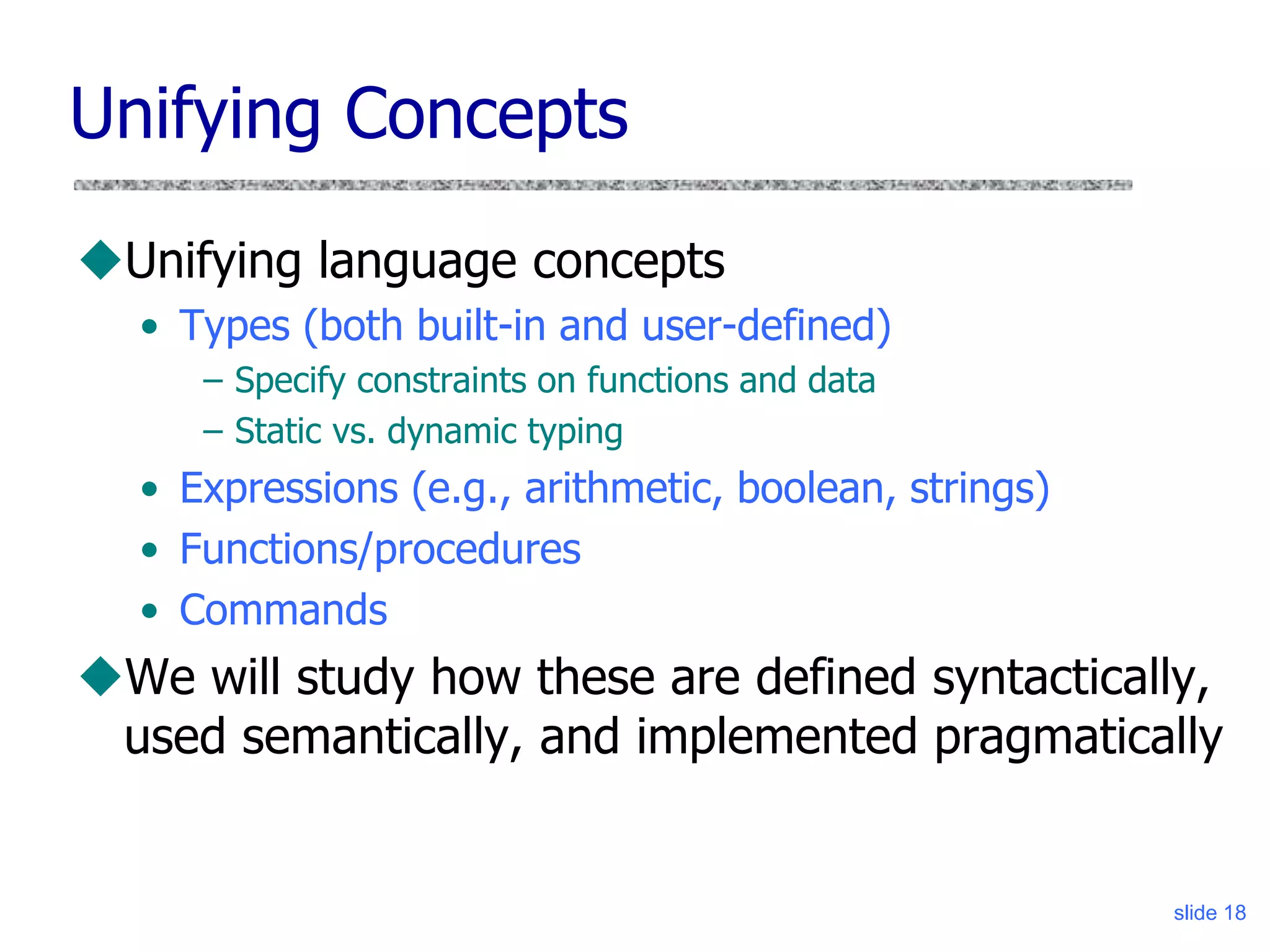 Unifying Concepts

◆Unifying language concepts
• Types (both built-in and user-defined)
– Specify constraints on functions and data
– Static vs. dynamic typing
• Expressions (e.g., arithmetic, boolean, strings)
• Functions/procedures
• Commands

◆We will study how these are defined syntactically, used semantically, and implemented pragmatically

slide 18